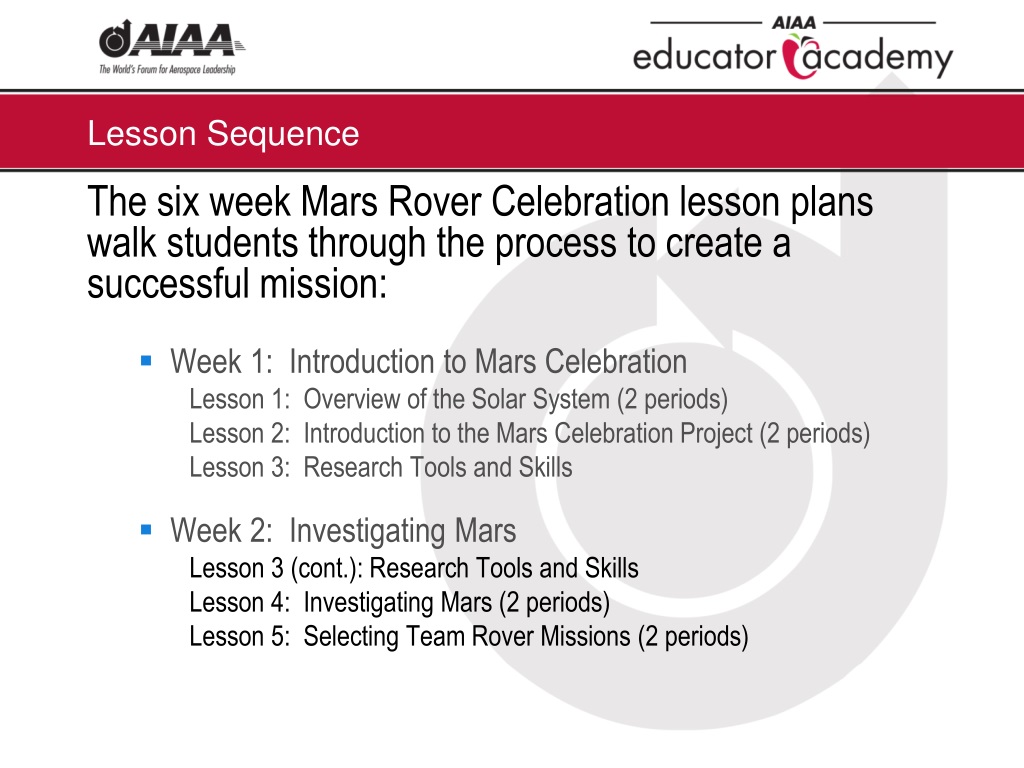 AIAA
The World's Forum for Aerospace Leadership

AIAA
educator academy

Lesson Sequence

The six week Mars Rover Celebration lesson plans walk students through the process to create a successful mission:

▪ Week 1: Introduction to Mars Celebration
Lesson 1: Overview of the Solar System (2 periods)
Lesson 2: Introduction to the Mars Celebration Project (2 periods)
Lesson 3: Research Tools and Skills

▪ Week 2: Investigating Mars
Lesson 3 (cont.): Research Tools and Skills
Lesson 4: Investigating Mars (2 periods)
Lesson 5: Selecting Team Rover Missions (2 periods)